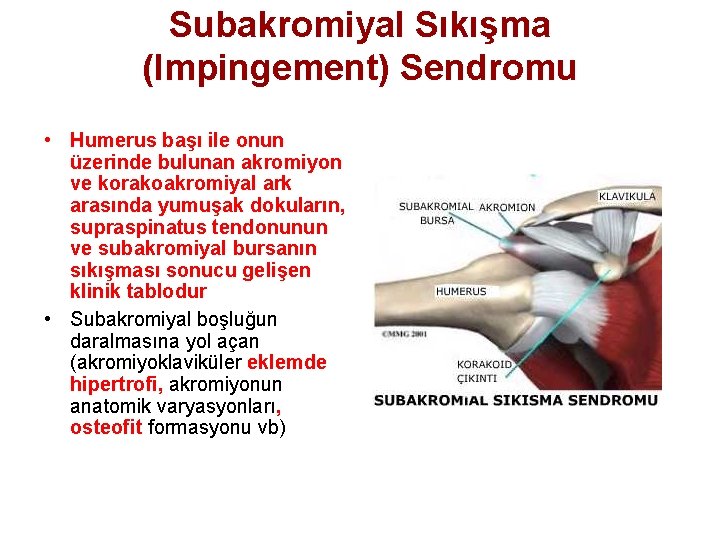 Subakromiyal Sıkışma (Impingement) Sendromu

• Humerus başı ile onun üzerinde bulunan akromiyon ve korakoakromiyal ark arasında yumuşak dokuların, supraspinatus tendonunun ve subakromiyal bursanın sıkışması sonucu gelişen klinik tablodur

• Subakromiyal boşluğun daralmasına yol açan (akromiyoklaviküler eklemde hipertrofi, akromiyonun anatomik varyasyonları, osteofit formasyonu vb)

SUBAKROMIAL BURSA
AKROMION
KLAVIKULA
HUMERUS
©MMG 2001
KORAKOID ÇIKINTI
SUBAKROMıAL SIKISMA SENDROMU